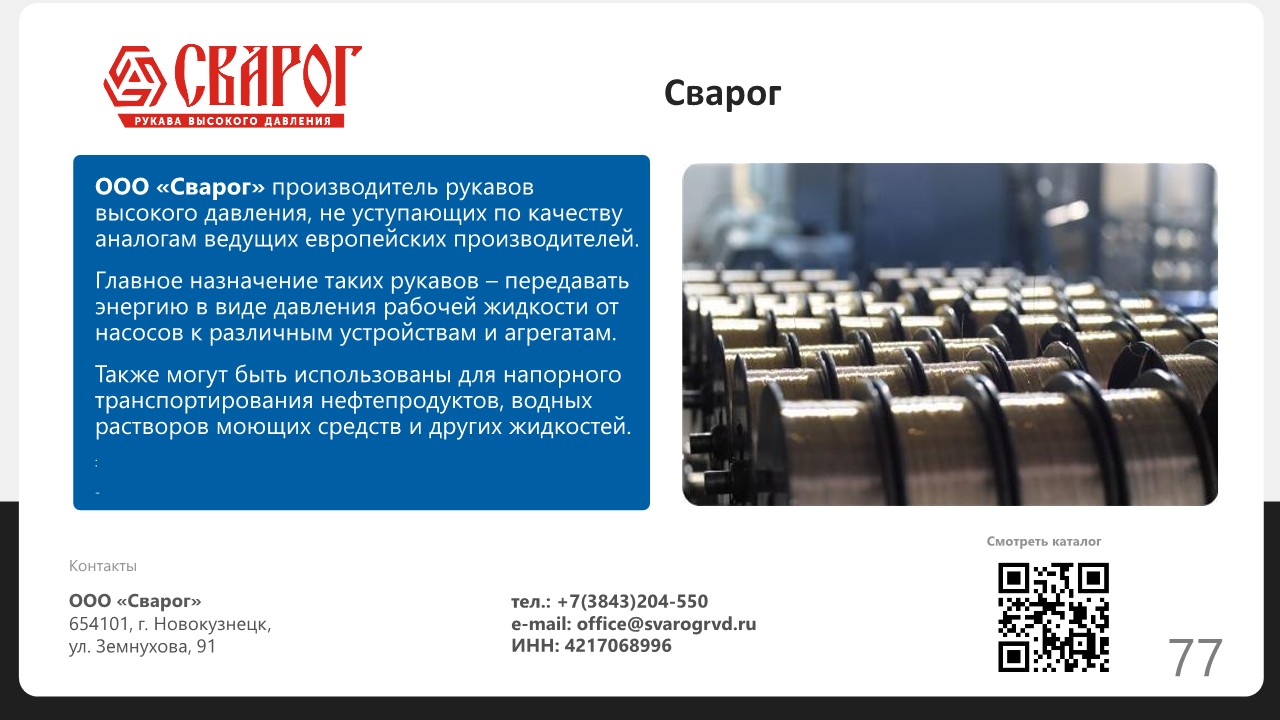 СВАРОГ
РУКАВА ВЫСОКОГО ДАВЛЕНИЯ

Сварог

ООО «Сварог» производитель рукавов высокого давления, не уступающих по качеству аналогам ведущих европейских производителей.

Главное назначение таких рукавов – передавать энергию в виде давления рабочей жидкости от насосов к различным устройствам и агрегатам.

Также могут быть использованы для напорного транспортирования нефтепродуктов, водных растворов моющих средств и других жидкостей.

:

-

Контакты

ООО «Сварог»
654101, г. Новокузнецк,
ул. Земнухова, 91

тел.: +7(3843)204-550
e-mail: office@svarogrvd.ru
ИНН: 4217068996

Смотреть каталог

77